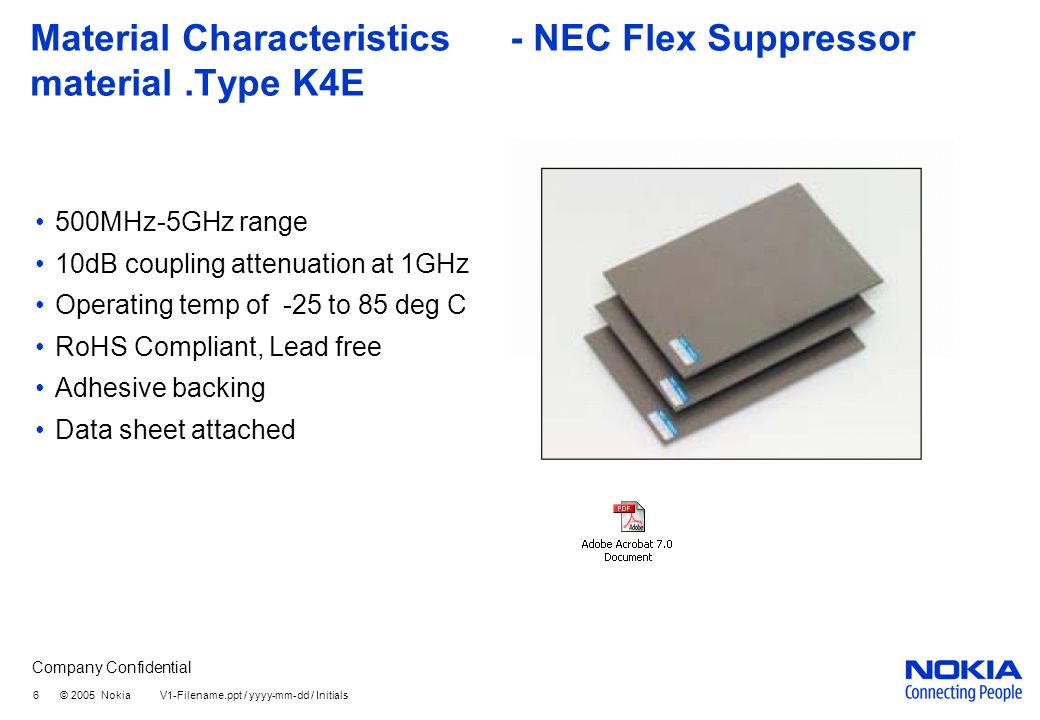 Material Characteristics - NEC Flex Suppressor material .Type K4E

• 500MHz-5GHz range
• 10dB coupling attenuation at 1GHz
• Operating temp of -25 to 85 deg C
• RoHS Compliant, Lead free
• Adhesive backing
• Data sheet attached

PDF
Adobe Acrobat 7.0 Document

Company Confidential

6 © 2005 Nokia V1-Filename.ppt / yyyy-mm-dd / Initials

NOKIA
Connecting People